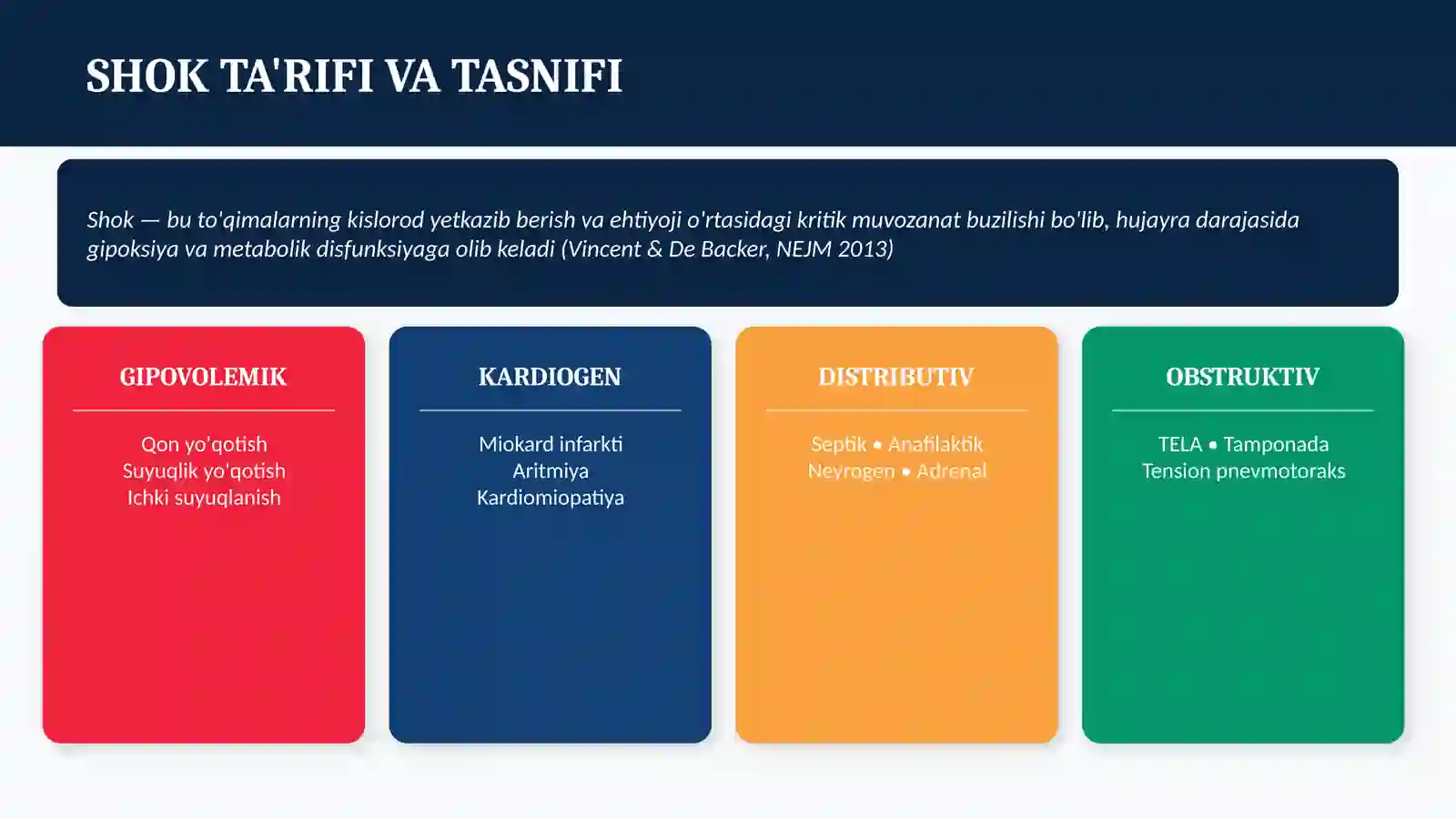 SHOK TA'RIFI VA TASNIFI

Shok — bu to'qimalarning kislorod yetkazib berish va ehtiyoji o'rtasidagi kritik muvozanat buzilishi bo'lib, hujayra darajasida gipoksiya va metabolik disfunksiyaga olib keladi (Vincent & De Backer, NEJM 2013)

GIPOVOLEMIK

Qon yo'qotish
Suyuqlik yo'qotish
Ichki suyuqlanish

KARDIOGEN

Miokard infarkti
Aritmiya
Kardiomiopatiya

DISTRIBUTIV

Septik • Anafilaktik
Neyrogen • Adrenal

OBSTRUKTIV

TELA • Tamponada
Tension pnevmotoraks